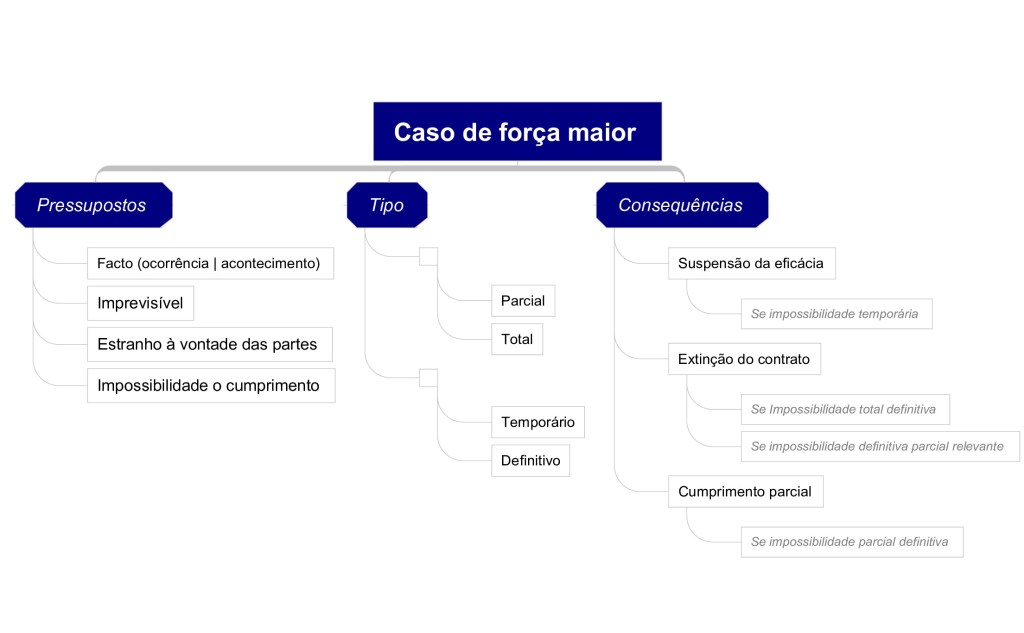 Caso de força maior

Pressupostos

Facto (ocorrência | acontecimento)

Imprevisível

Estranho à vontade das partes

Impossibilidade o cumprimento

Tipo

Parcial

Total

Temporário

Definitivo

Consequências

Suspensão da eficácia

Se impossibilidade temporária

Extinção do contrato

Se Impossibilidade total definitiva

Se impossibilidade definitiva parcial relevante

Cumprimento parcial

Se impossibilidade parcial definitiva